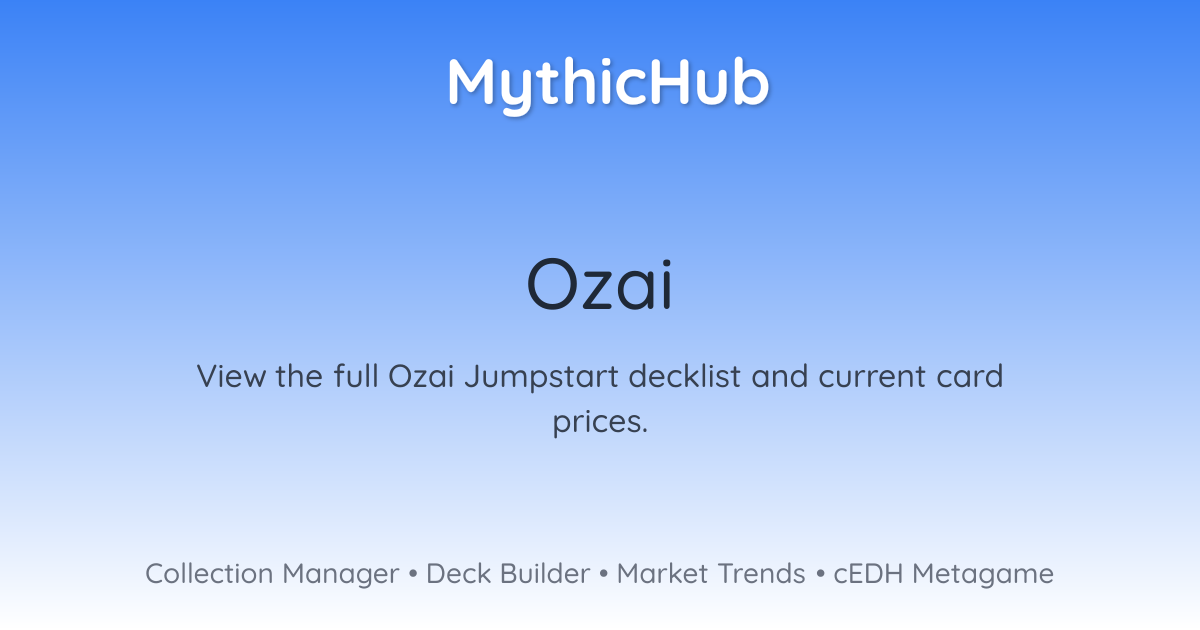 MythicHub

Ozai

View the full Ozai Jumpstart decklist and current card prices.

Collection Manager • Deck Builder • Market Trends • cEDH Metagame